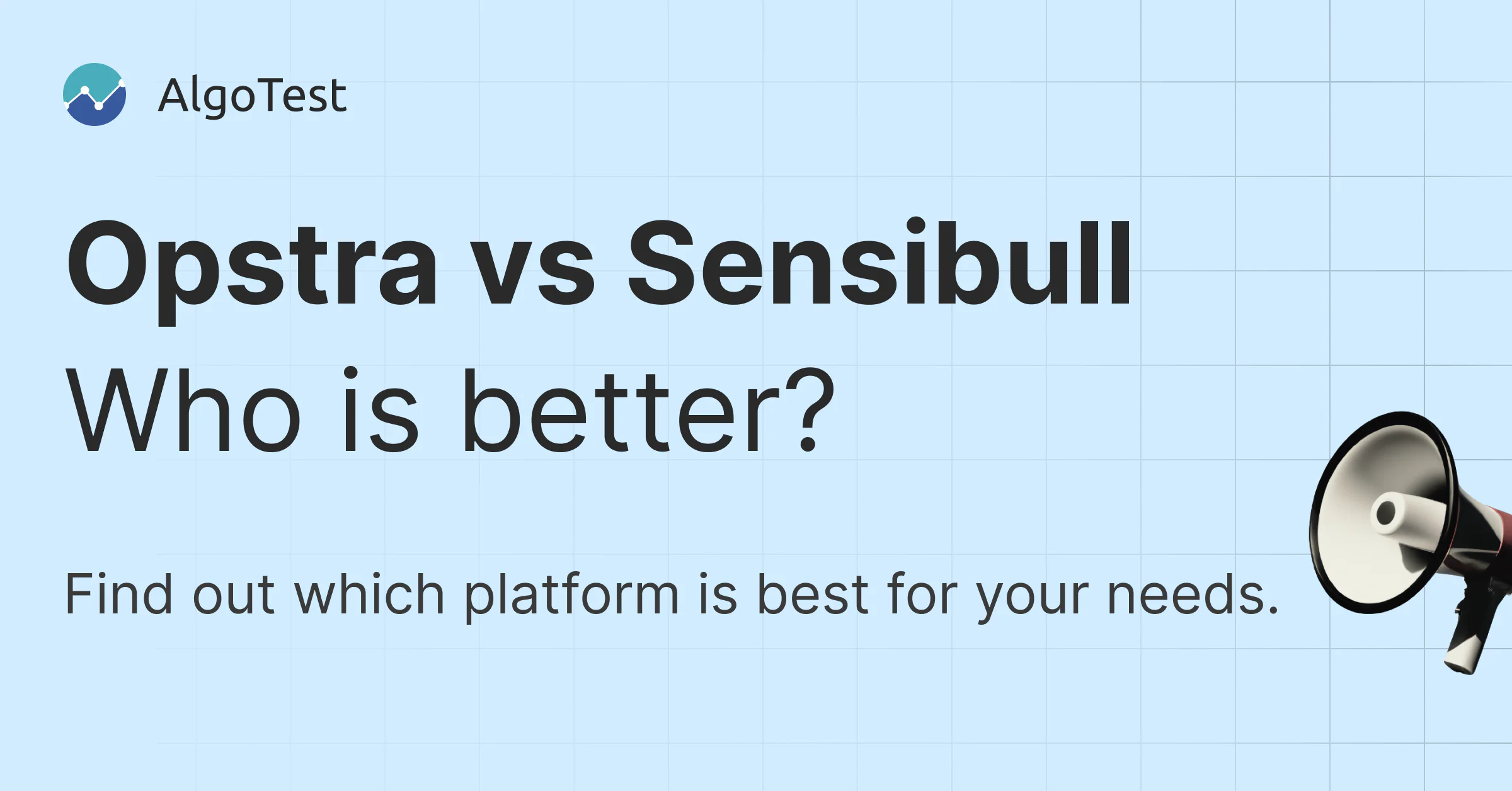 AlgoTest

Opstra vs Sensibull
Who is better?

Find out which platform is best for your needs.